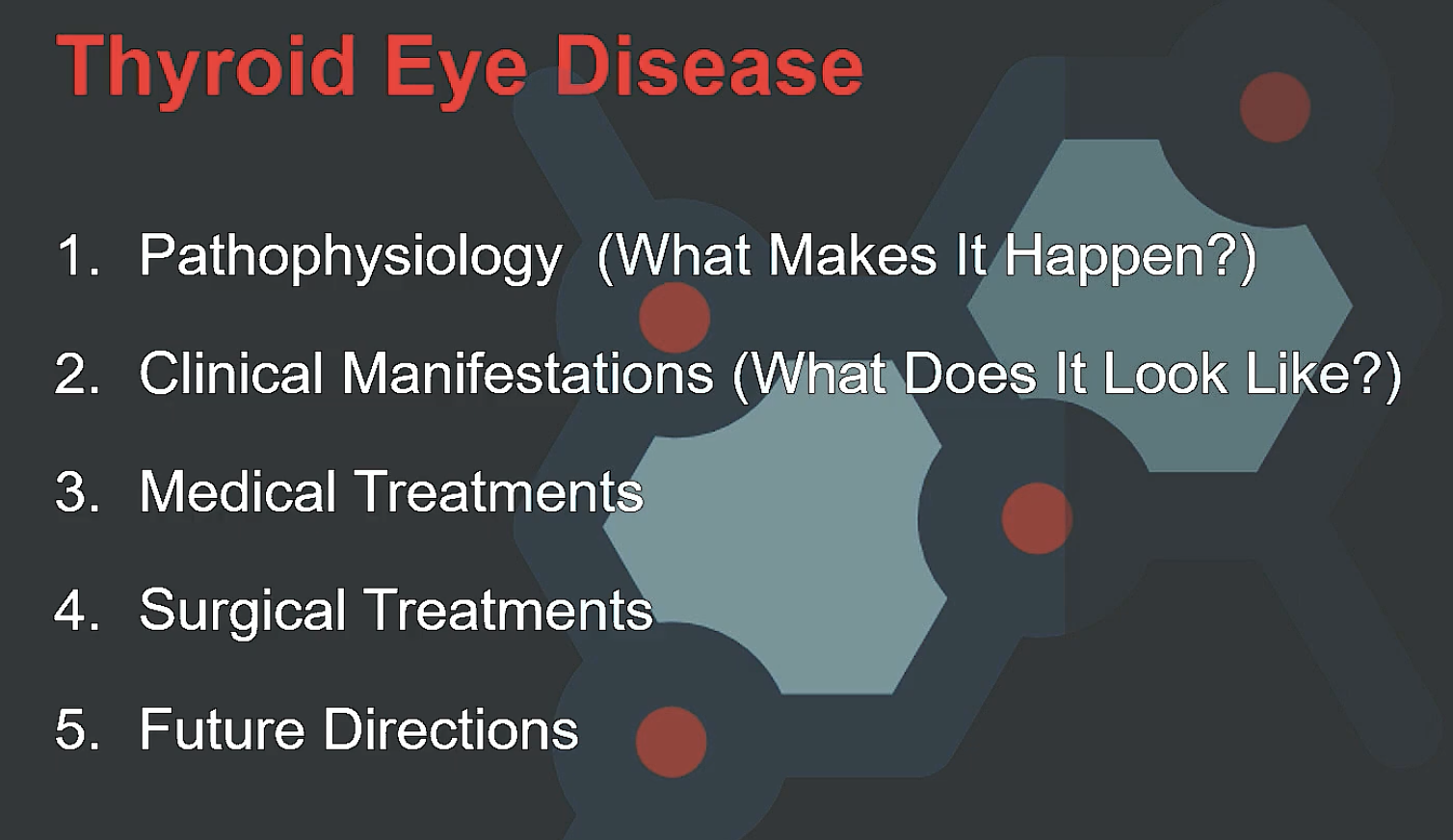 Thyroid Eye Disease

1. Pathophysiology (What Makes It Happen?)

2. Clinical Manifestations (What Does It Look Like?)

3. Medical Treatments

4. Surgical Treatments

5. Future Directions